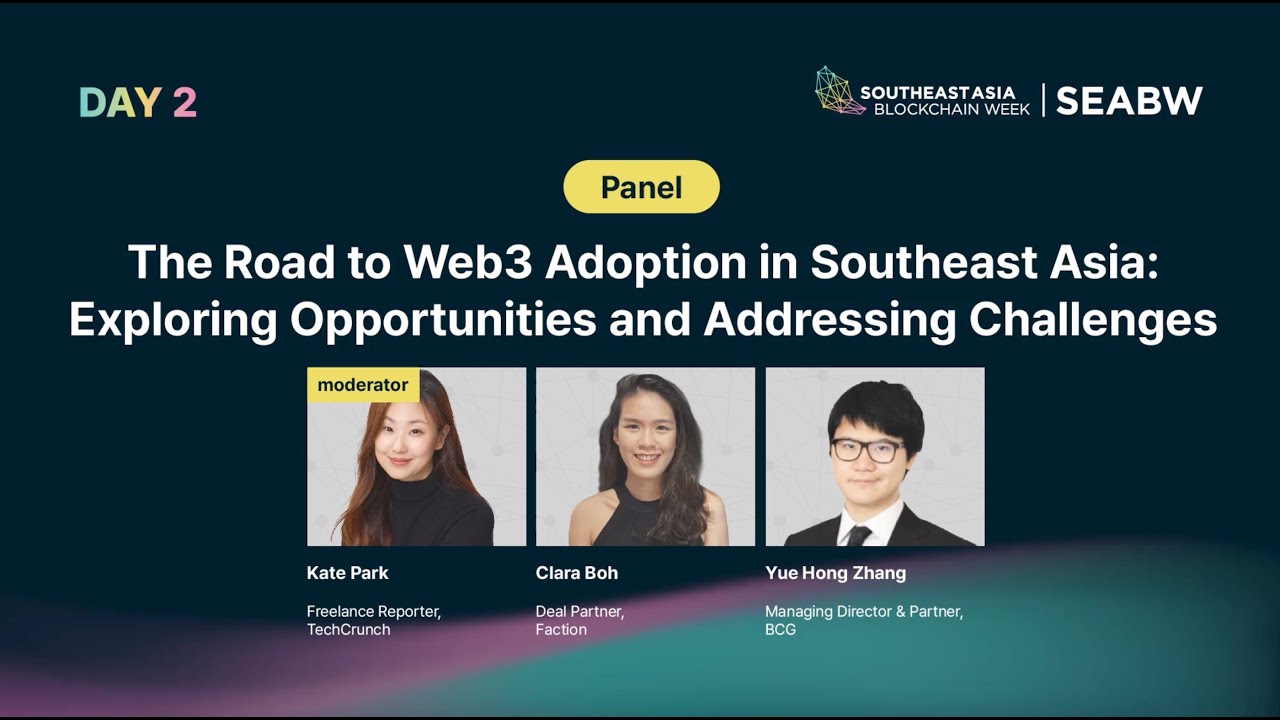 DAY 2

SOUTHEAST ASIA BLOCKCHAIN WEEK | SEABW

Panel

The Road to Web3 Adoption in Southeast Asia: Exploring Opportunities and Addressing Challenges

moderator

Kate Park
Freelance Reporter, TechCrunch

Clara Boh
Deal Partner, Faction

Yue Hong Zhang
Managing Director & Partner, BCG